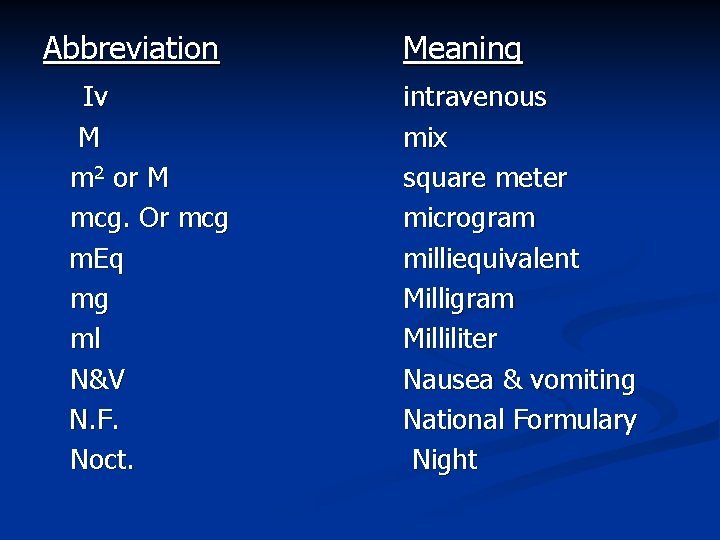 | Abbreviation | Meaning |
|---|---|
| Iv | intravenous |
| M | mix |
| $m^2$ or M | square meter |
| mcg. Or mcg | microgram |
| mEq | milliequivalent |
| mg | Milligram |
| ml | Milliliter |
| N&V | Nausea & vomiting |
| N.F. | National Formulary |
| Noct. | Night |